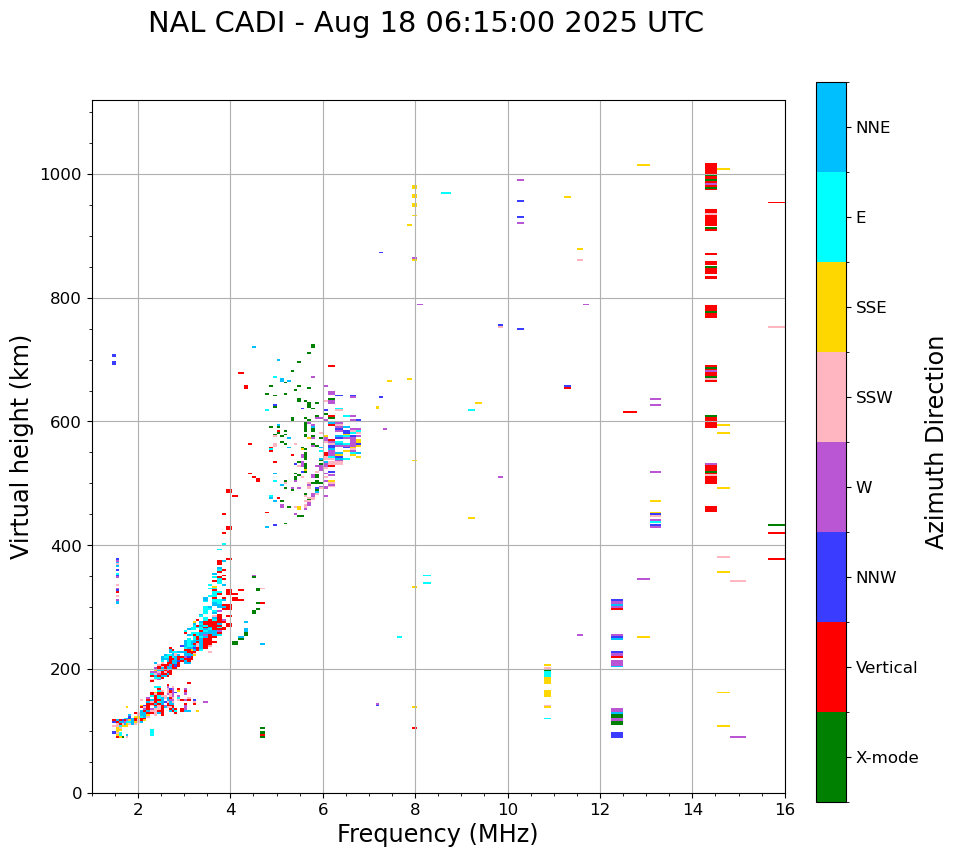 NAL CADI - Aug 18 06:15:00 2025 UTC

Virtual height (km)

1000
800
600
400
200
0

2
4
6
8
10
12
14
16

Frequency (MHz)

NNE
E
SSE
SSW
W
NNW
Vertical
X-mode

Azimuth Direction